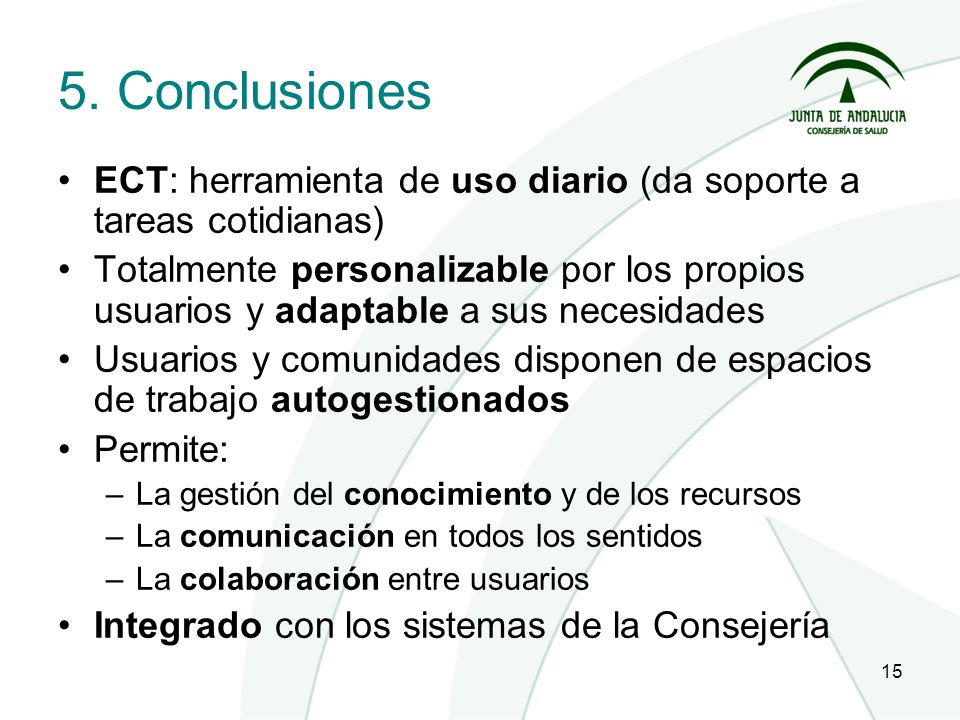 5. Conclusiones

JUNTA DE ANDALUCIA
CONSEJERÍA DE SALUD

• ECT: herramienta de uso diario (da soporte a tareas cotidianas)
• Totalmente personalizable por los propios usuarios y adaptable a sus necesidades
• Usuarios y comunidades disponen de espacios de trabajo autogestionados
• Permite:
– La gestión del conocimiento y de los recursos
– La comunicación en todos los sentidos
– La colaboración entre usuarios
• Integrado con los sistemas de la Consejería

15